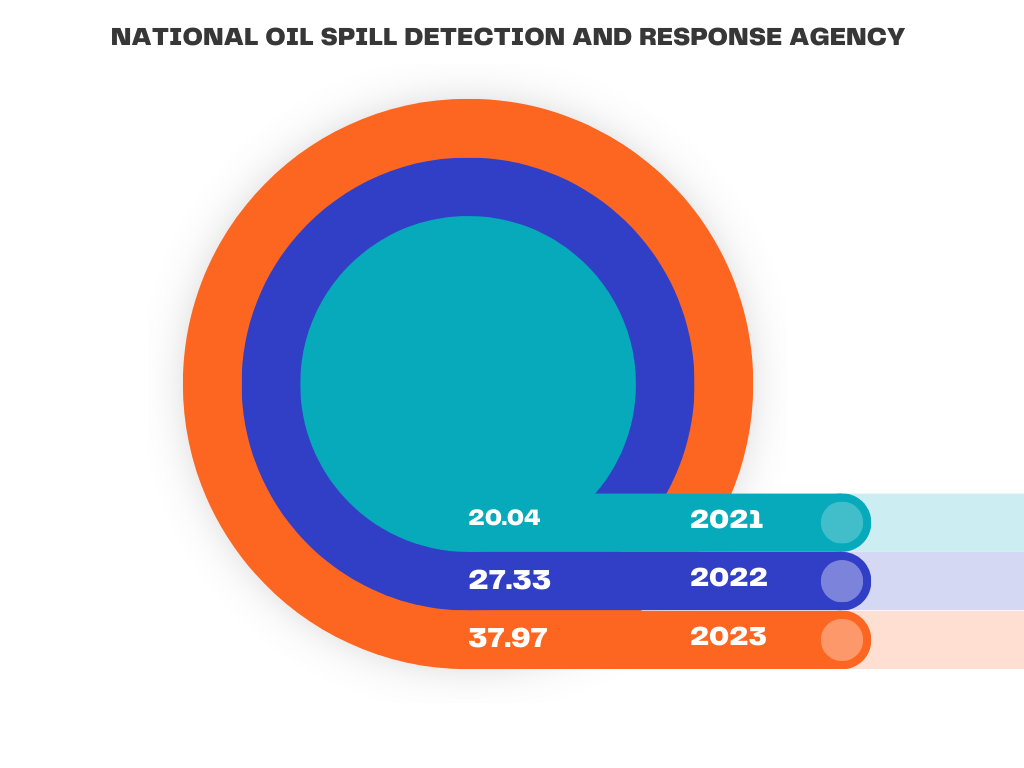 NATIONAL OIL SPILL DETECTION AND RESPONSE AGENCY

20.04 2021

27.33 2022

37.97 2023